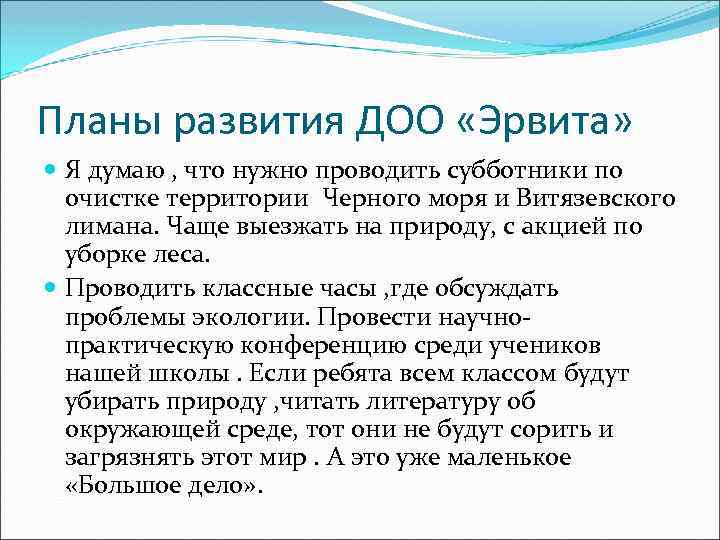 Планы развития ДОО «Эрвита»

Я думаю , что нужно проводить субботники по очистке территории  Черного моря и Витязевского лимана. Чаще выезжать на природу, с акцией по уборке леса.

Проводить классные часы ,где обсуждать проблемы экологии. Провести научно-практическую конференцию среди учеников нашей школы . Если ребята всем классом будут убирать природу ,читать литературу об окружающей среде, тот они не будут сорить и загрязнять этот мир . А это уже маленькое «Большое дело».